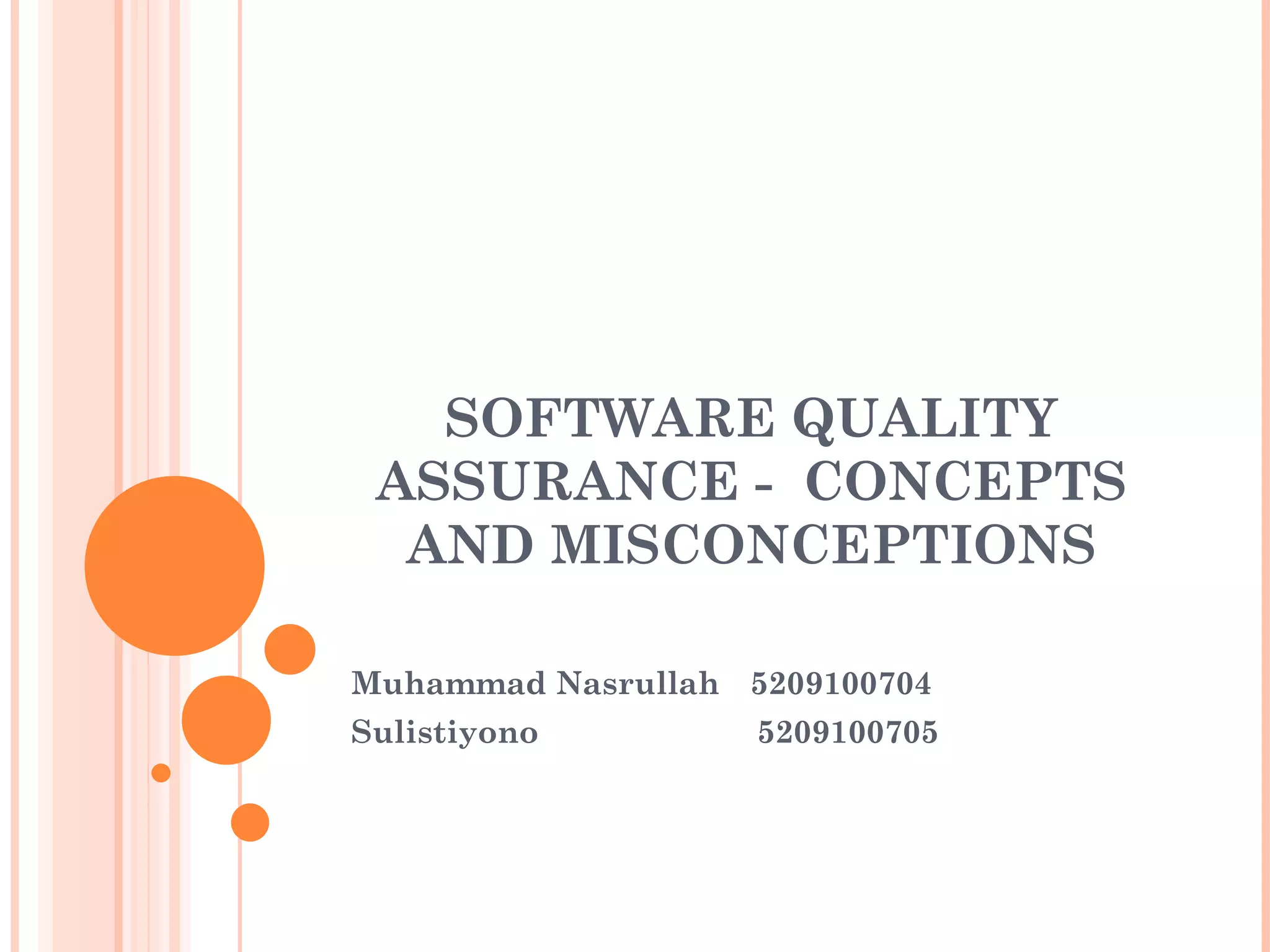 SOFTWARE QUALITY ASSURANCE - CONCEPTS AND MISCONCEPTIONS

Muhammad Nasrullah 5209100704
Sulistiyono 5209100705